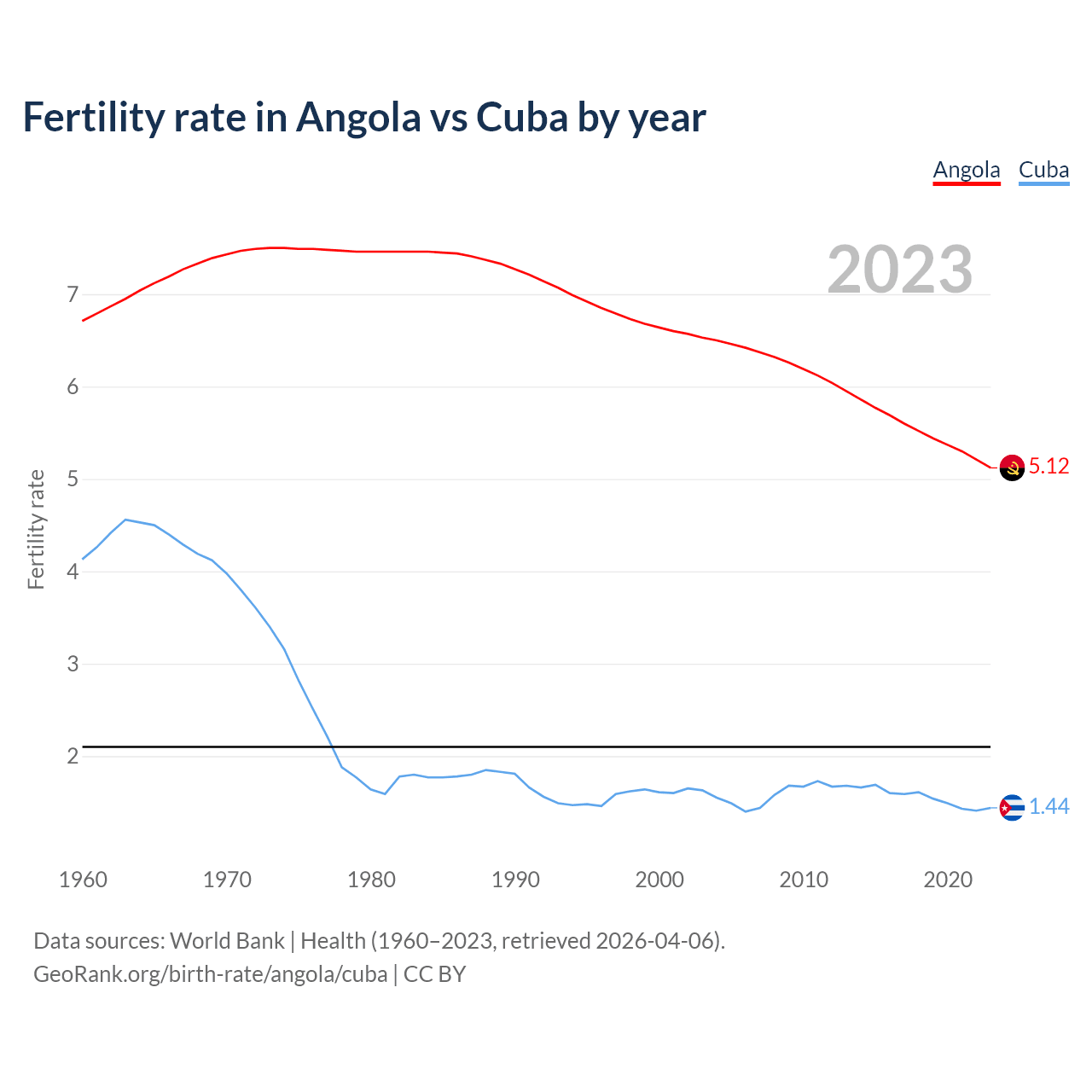 Fertility rate in Angola vs Cuba by year

Angola Cuba

2023

Fertility rate

7
6
5
4
3
2

5.12
1.44

1960 1970 1980 1990 2000 2010 2020

Data sources: World Bank | Health (1960–2023, retrieved 2026-04-06).
GeoRank.org/birth-rate/angola/cuba | CC BY